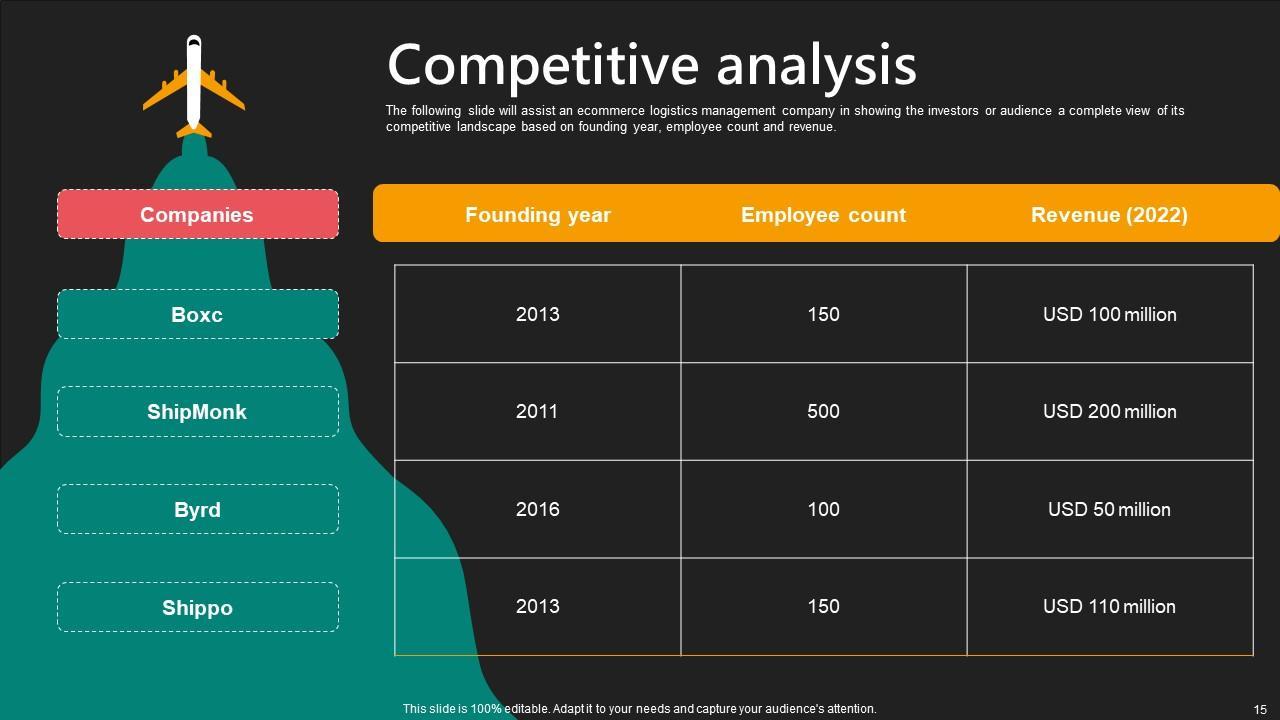 Competitive analysis

The following slide will assist an ecommerce logistics management company in showing the investors or audience a complete view of its competitive landscape based on founding year, employee count and revenue.

| Companies | Founding year | Employee count | Revenue (2022) |
|---|---|---|---|
| Boxc | 2013 | 150 | USD 100 million |
| ShipMonk | 2011 | 500 | USD 200 million |
| Byrd | 2016 | 100 | USD 50 million |
| Shippo | 2013 | 150 | USD 110 million |

This slide is 100% editable. Adapt it to your needs and capture your audience's attention.

15